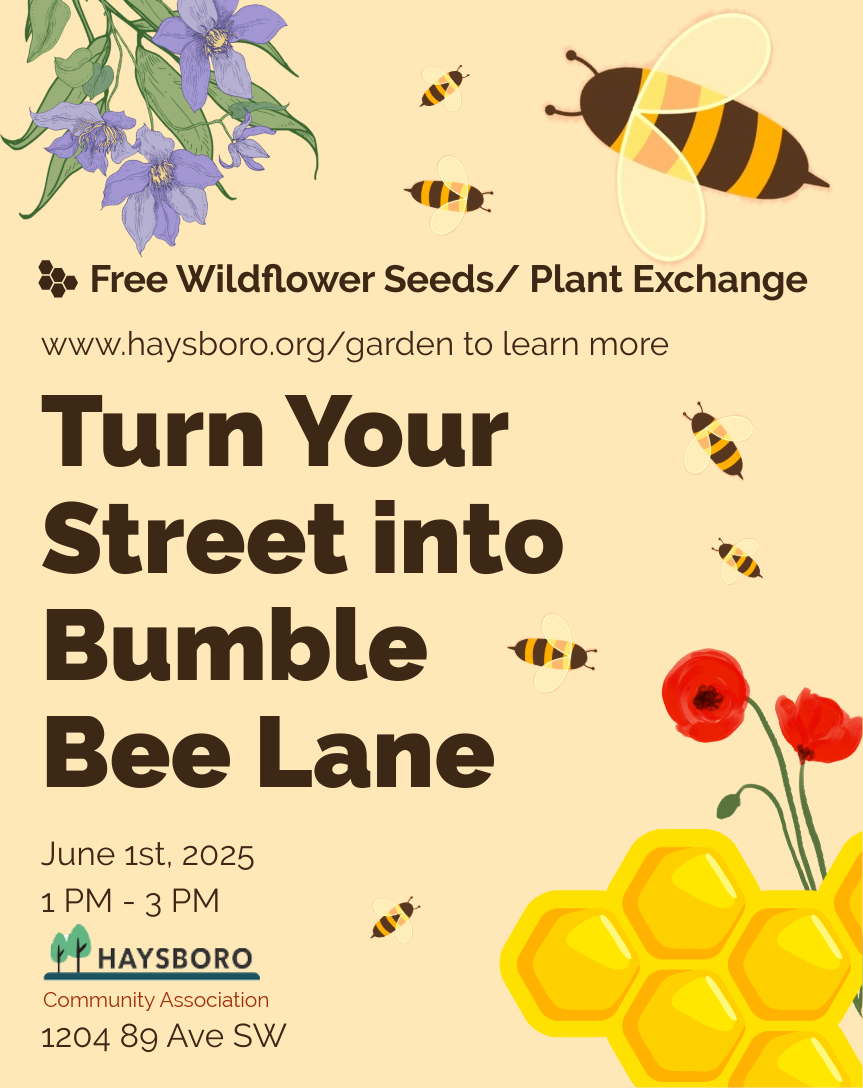 Free Wildflower Seeds/ Plant Exchange

www.haysboro.org/garden to learn more

Turn Your Street into Bumble Bee Lane

June 1st, 2025
1 PM - 3 PM

HAYSBORO
Community Association

1204 89 Ave SW